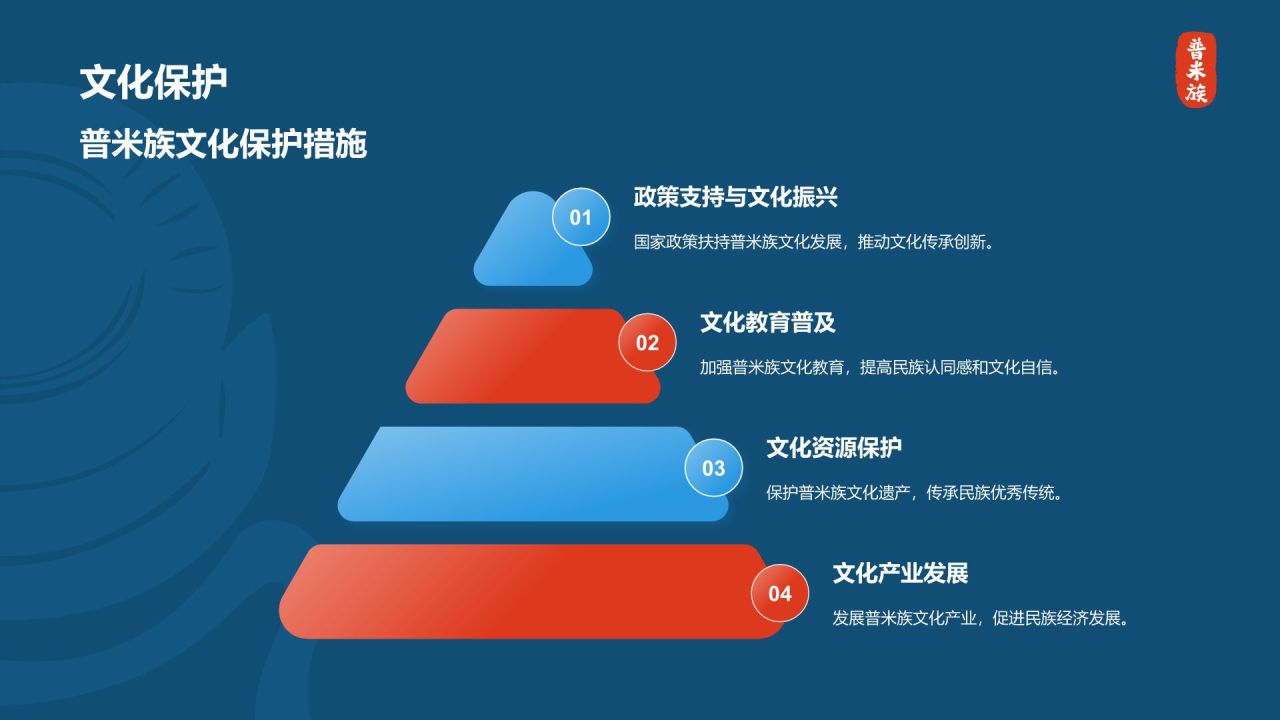 文化保护

普米族文化保护措施

普米族

01

政策支持与文化振兴

国家政策扶持普米族文化发展，推动文化传承创新。

02

文化教育普及

加强普米族文化教育，提高民族认同感和文化自信。

03

文化资源保护

保护普米族文化遗产，传承民族优秀传统。

04

文化产业发展

发展普米族文化产业，促进民族经济发展。